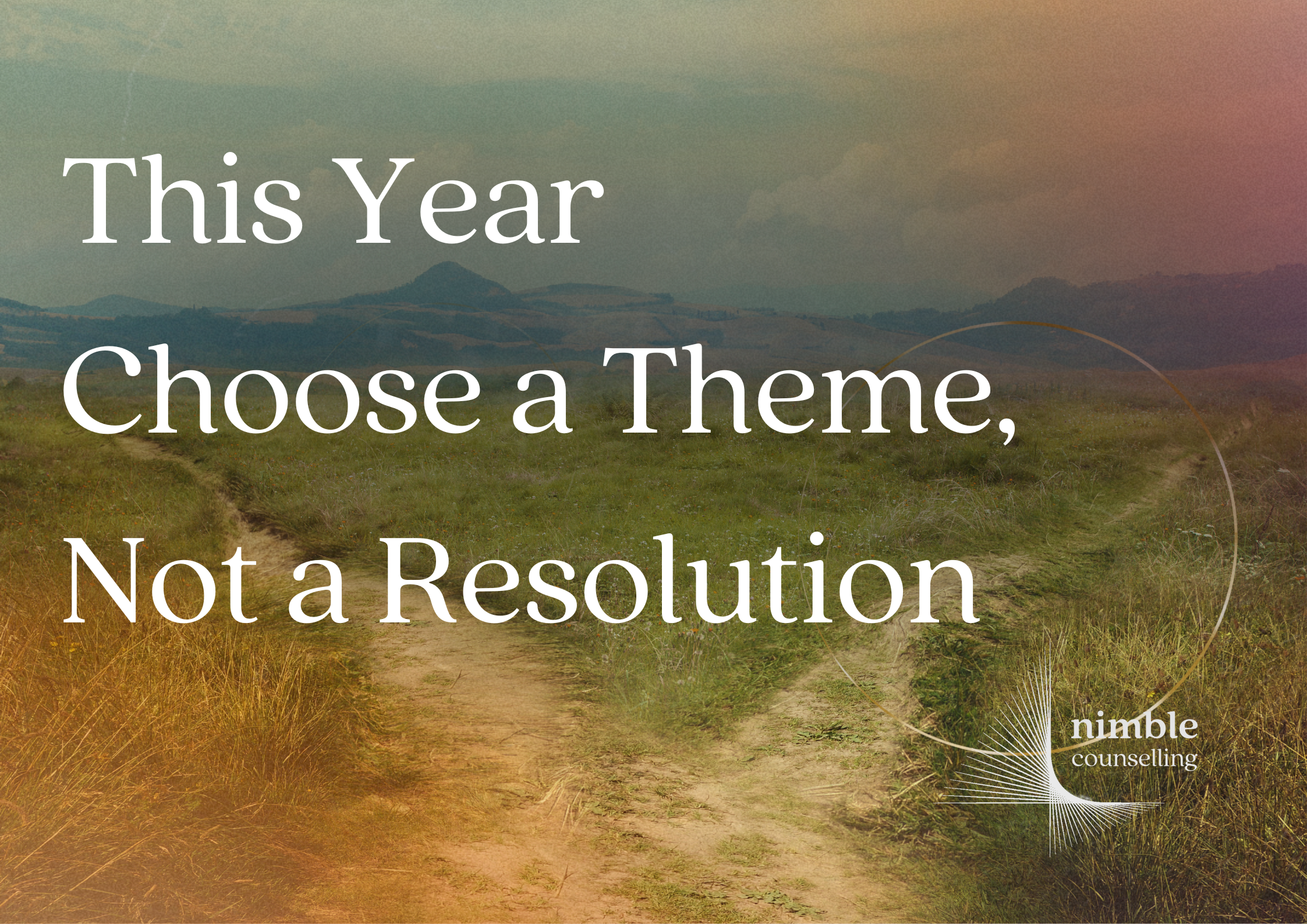 This Year Choose a Theme, Not a Resolution

nimble
counselling